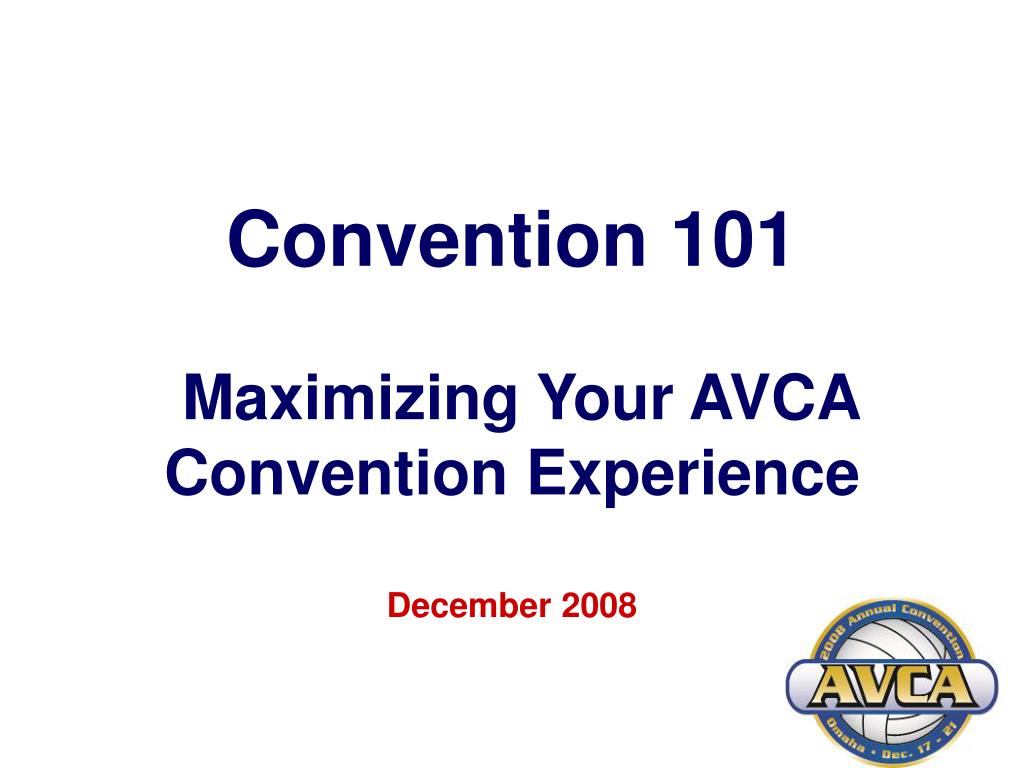 Convention 101

Maximizing Your AVCA Convention Experience

December 2008

2008 Annual Convention
AVCA
Omaha • Dec. 17 - 21